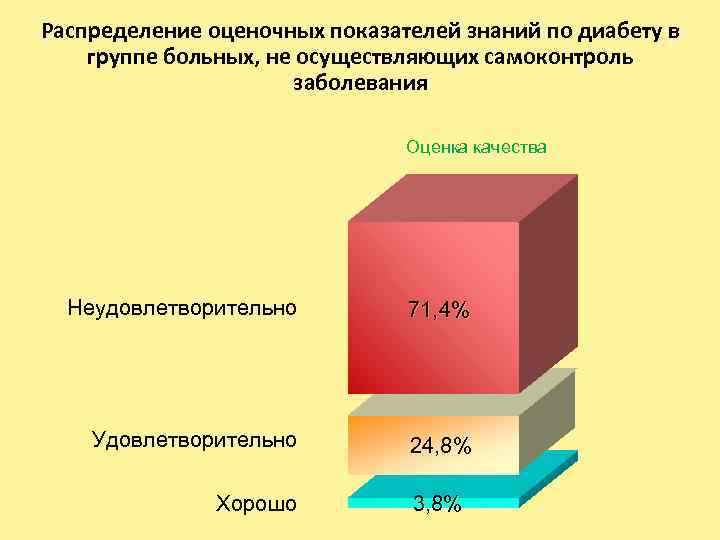 Распределение оценочных показателей знаний по диабету в группе больных, не осуществляющих самоконтроль заболевания

Оценка качества

Неудовлетворительно
71,4%

Удовлетворительно
24,8%

Хорошо
3,8%